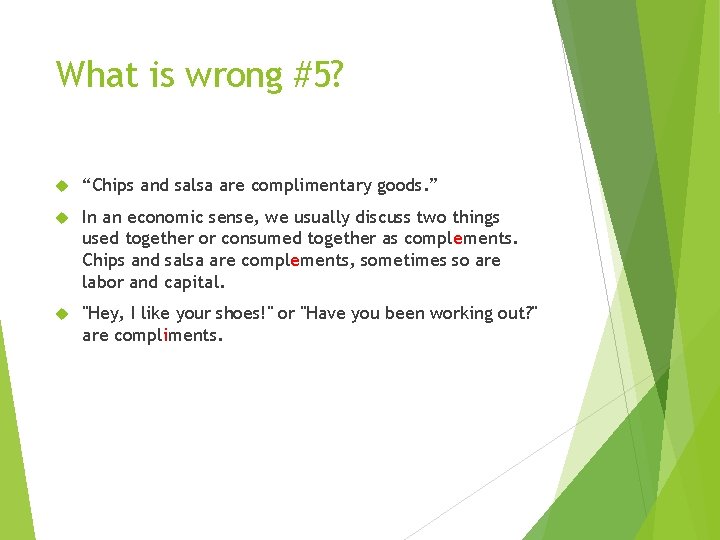 What is wrong #5?

“Chips and salsa are complimentary goods.”

In an economic sense, we usually discuss two things used together or consumed together as complements. Chips and salsa are complements, sometimes so are labor and capital.

"Hey, I like your shoes!" or "Have you been working out?" are compliments.